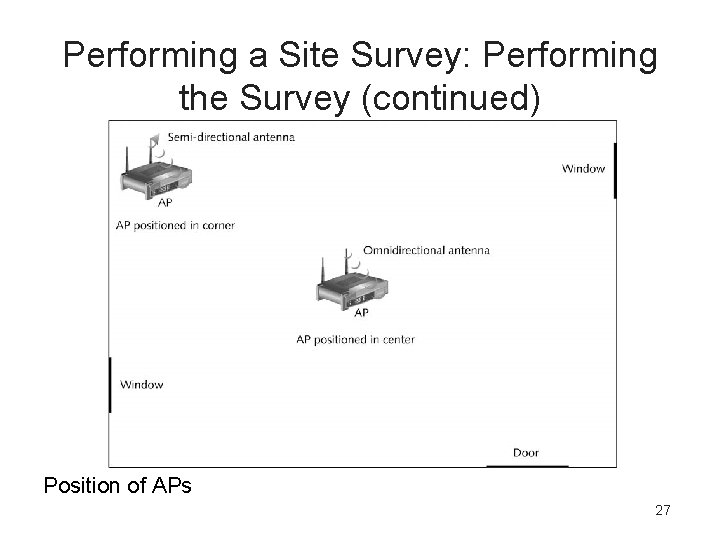 Performing a Site Survey: Performing the Survey (continued)

Semi-directional antenna

Window

AP

AP positioned in corner

Omnidirectional antenna

AP

AP positioned in center

Window

Door

Position of APs

27